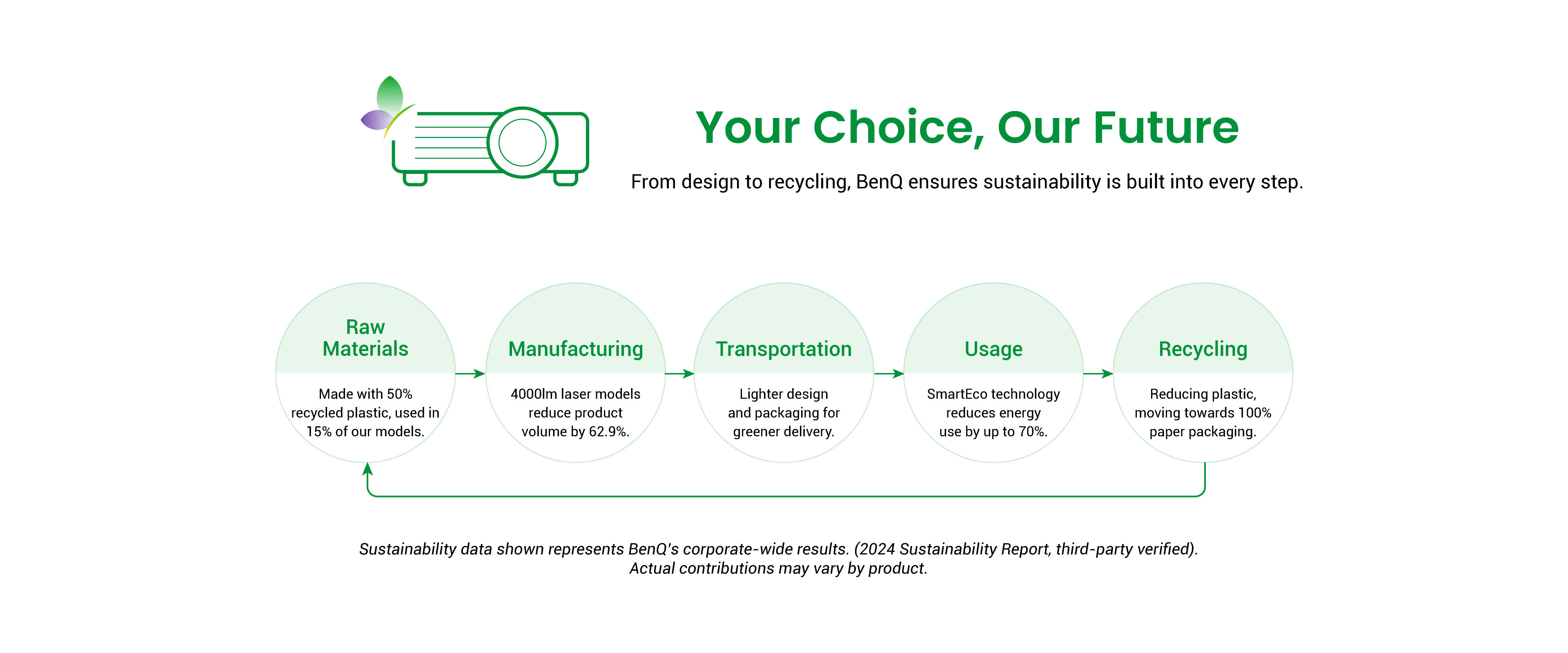 Your Choice, Our Future

From design to recycling, BenQ ensures sustainability is built into every step.

Raw Materials

Made with 50% recycled plastic, used in 15% of our models.

Manufacturing

4000lm laser models reduce product volume by 62.9%.

Transportation

Lighter design and packaging for greener delivery.

Usage

SmartEco technology reduces energy use by up to 70%.

Recycling

Reducing plastic, moving towards 100% paper packaging.

Sustainability data shown represents BenQ's corporate-wide results. (2024 Sustainability Report, third-party verified). Actual contributions may vary by product.